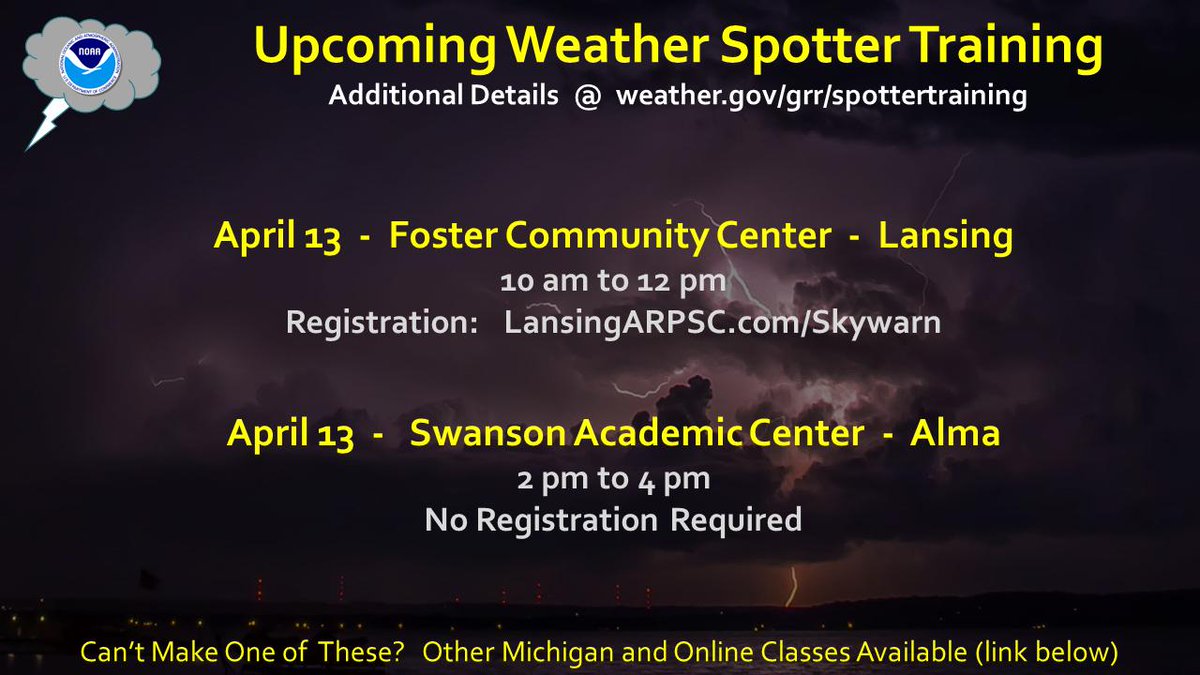 NOAA

Upcoming Weather Spotter Training
Additional Details @ weather.gov/grr/spottertraining

April 13 - Foster Community Center - Lansing
10 am to 12 pm
Registration: LansingARPSC.com/Skywarn

April 13 - Swanson Academic Center - Alma
2 pm to 4 pm
No Registration Required

Can't Make One of These? Other Michigan and Online Classes Available (link below)